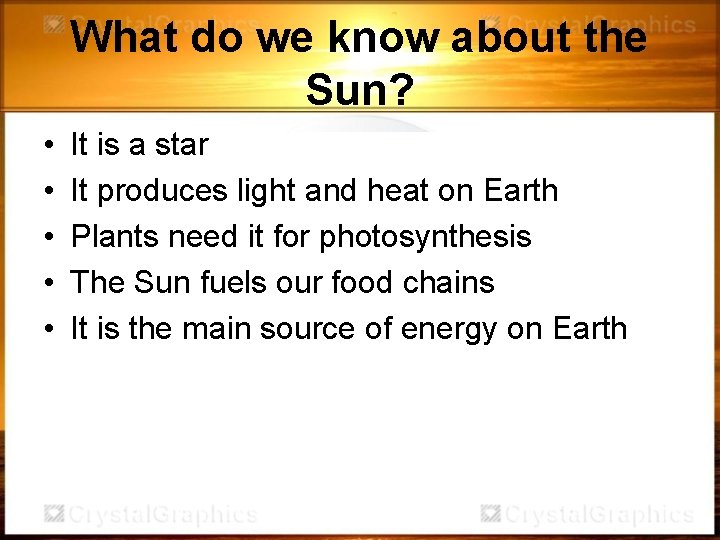 CrystalGraphics CrystalGraphics

What do we know about the Sun?

• It is a star
• It produces light and heat on Earth
• Plants need it for photosynthesis
• The Sun fuels our food chains
• It is the main source of energy on Earth

CrystalGraphics CrystalGraphics